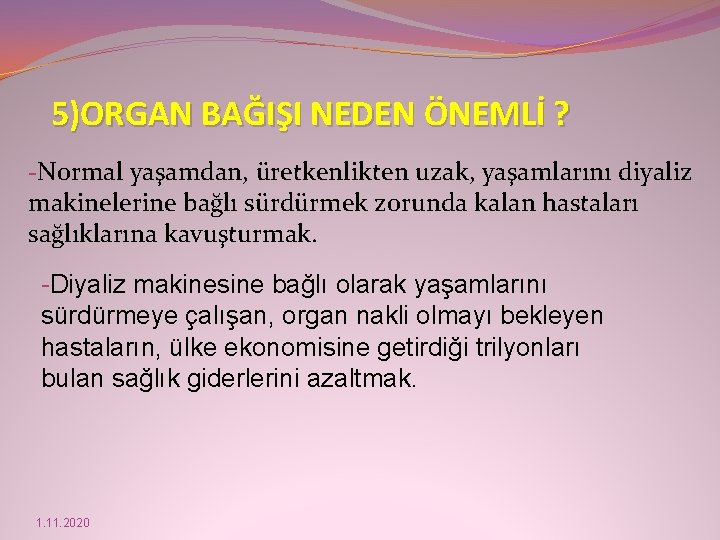 5)ORGAN BAĞIŞI NEDEN ÖNEMLİ ?

-Normal yaşamdan, üretkenlikten uzak, yaşamlarını diyaliz makinelerine bağlı sürdürmek zorunda kalan hastaları sağlıklarına kavuşturmak.

-Diyaliz makinesine bağlı olarak yaşamlarını sürdürmeye çalışan, organ nakli olmayı bekleyen hastaların, ülke ekonomisine getirdiği trilyonları bulan sağlık giderlerini azaltmak.

1.11.2020